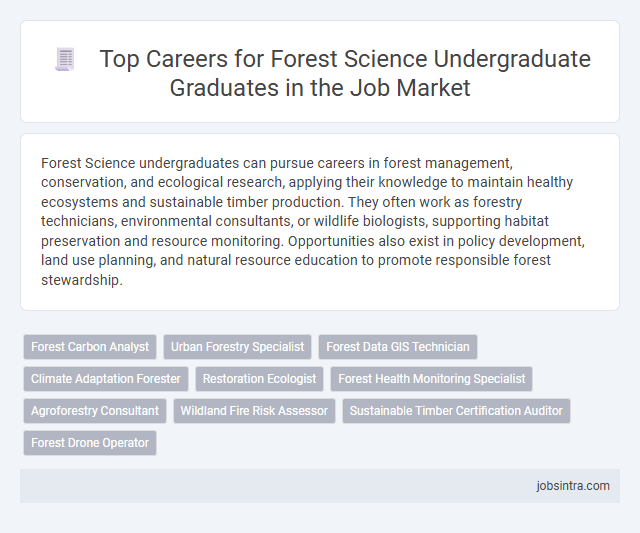 Top Careers for Forest Science Undergraduate Graduates in the Job Market

Forest Science undergraduates can pursue careers in forest management, conservation, and ecological research, applying their knowledge to maintain healthy ecosystems and sustainable timber production. They often work as forestry technicians, environmental consultants, or wildlife biologists, supporting habitat preservation and resource monitoring. Opportunities also exist in policy development, land use planning, and natural resource education to promote responsible forest stewardship.

Forest Carbon Analyst
Urban Forestry Specialist
Forest Data GIS Technician
Climate Adaptation Forester
Restoration Ecologist
Forest Health Monitoring Specialist
Agroforestry Consultant
Wildland Fire Risk Assessor
Sustainable Timber Certification Auditor
Forest Drone Operator

jobsintra.com